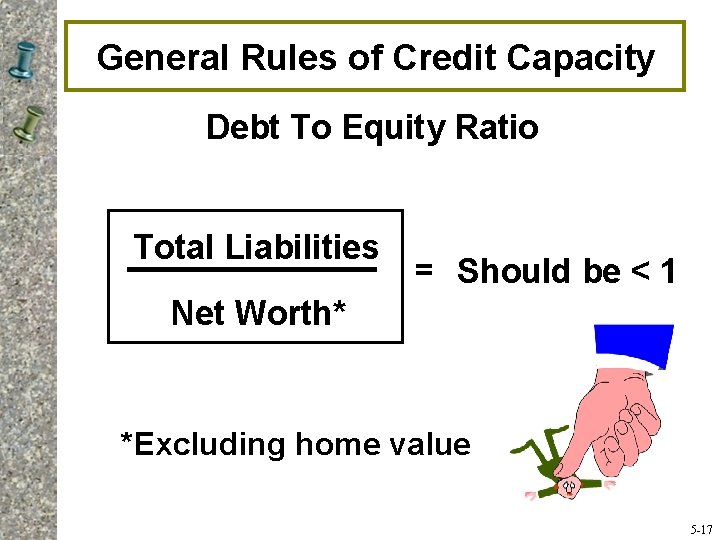 General Rules of Credit Capacity

Debt To Equity Ratio

$\frac{\text{Total Liabilities}}{\text{Net Worth*}}$ = Should be < 1

*Excluding home value

5-17